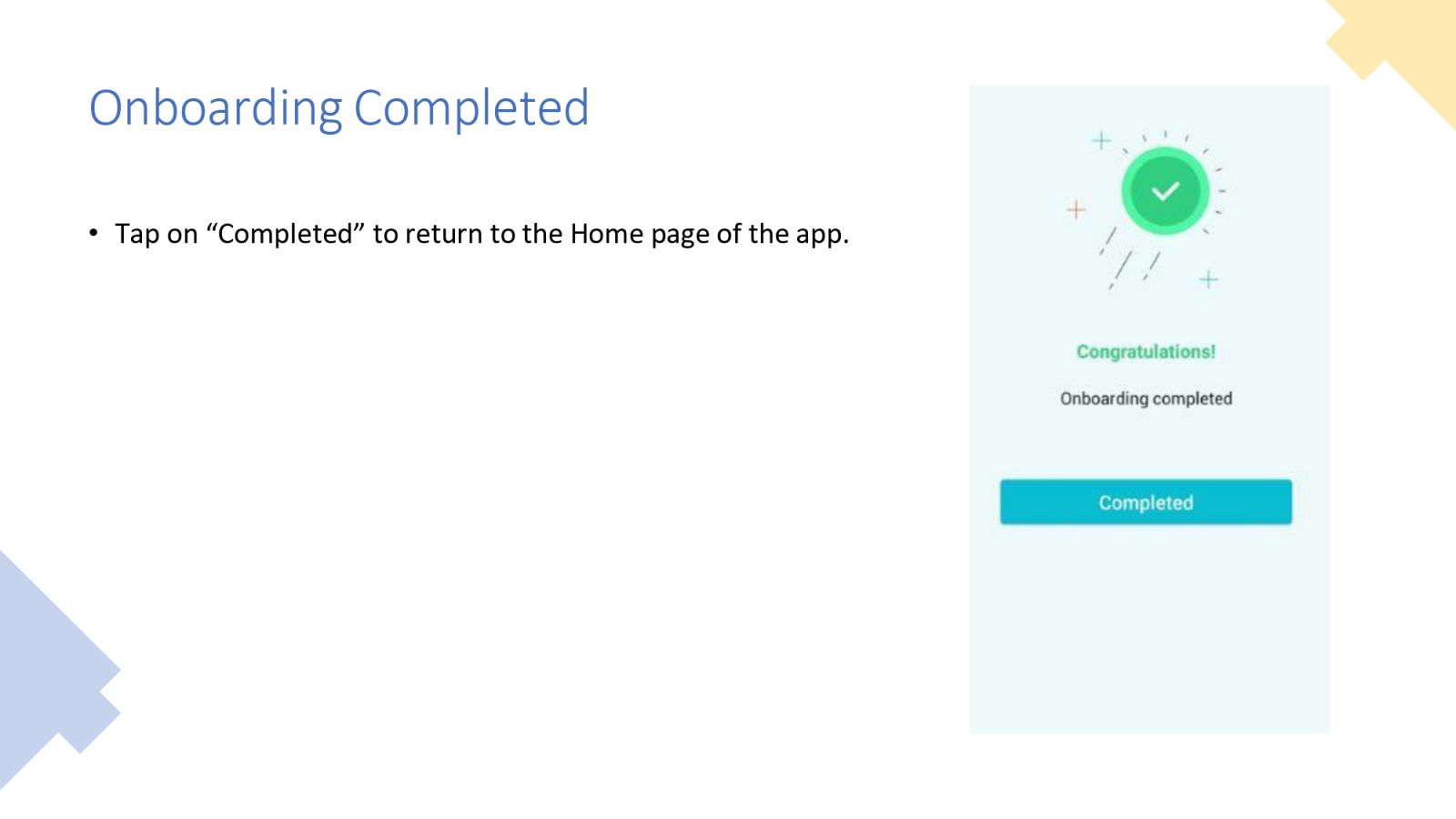 Onboarding Completed

• Tap on “Completed” to return to the Home page of the app.

Congratulations!

Onboarding completed

Completed